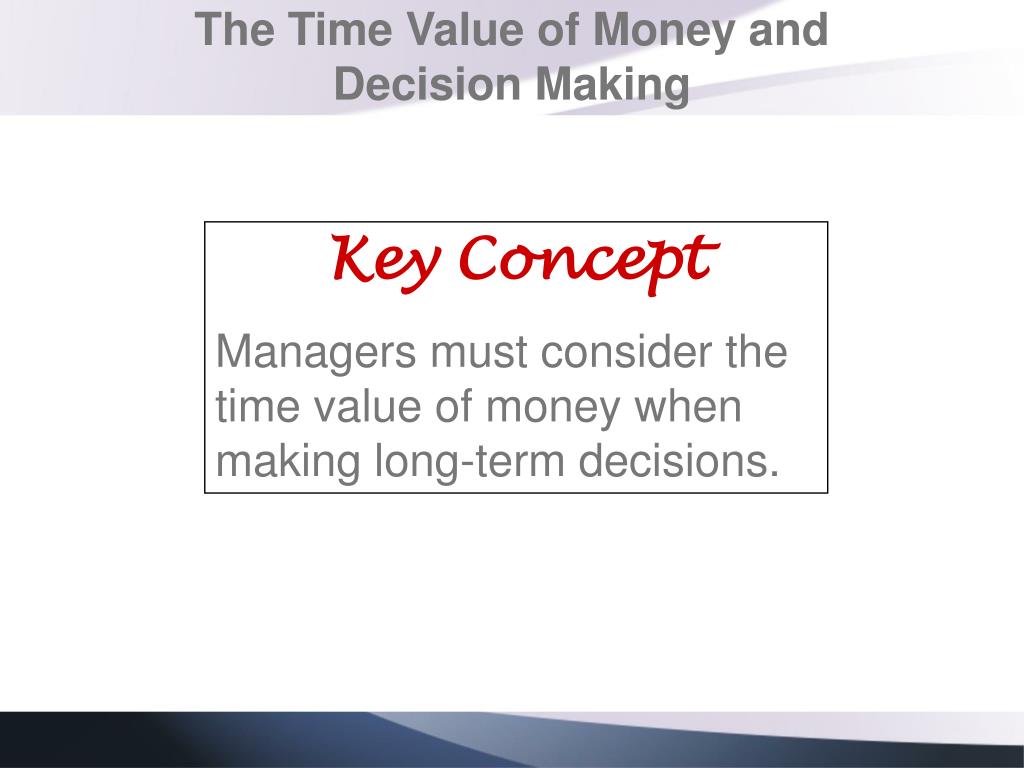 The Time Value of Money and Decision Making

Key Concept

Managers must consider the time value of money when making long-term decisions.